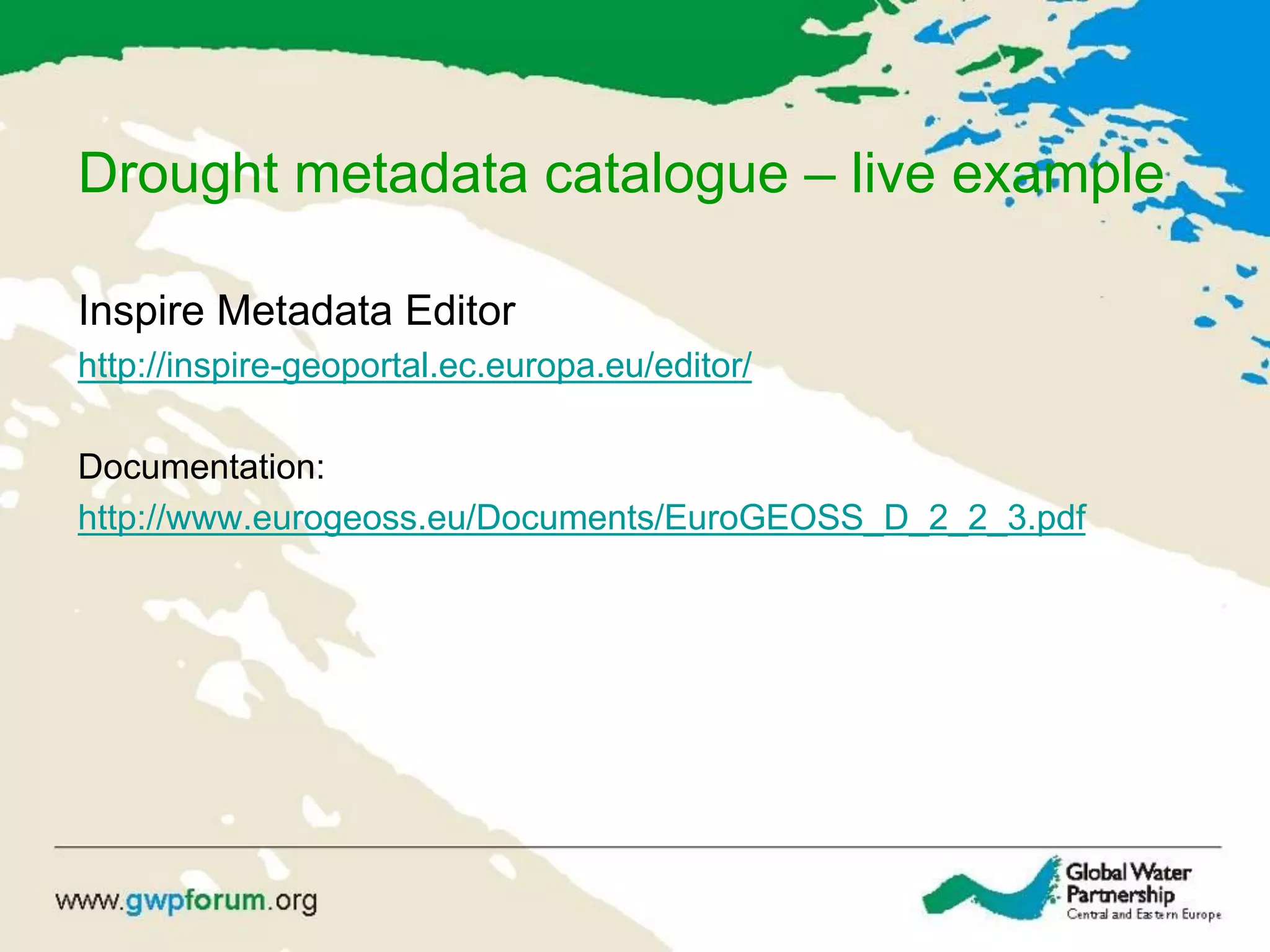 Drought metadata catalogue – live example

Inspire Metadata Editor
http://inspire-geoportal.ec.europa.eu/editor/

Documentation:
http://www.eurogeoss.eu/Documents/EuroGEOSS_D_2_2_3.pdf

www.gwpforum.org

Global Water Partnership
Central and Eastern Europe